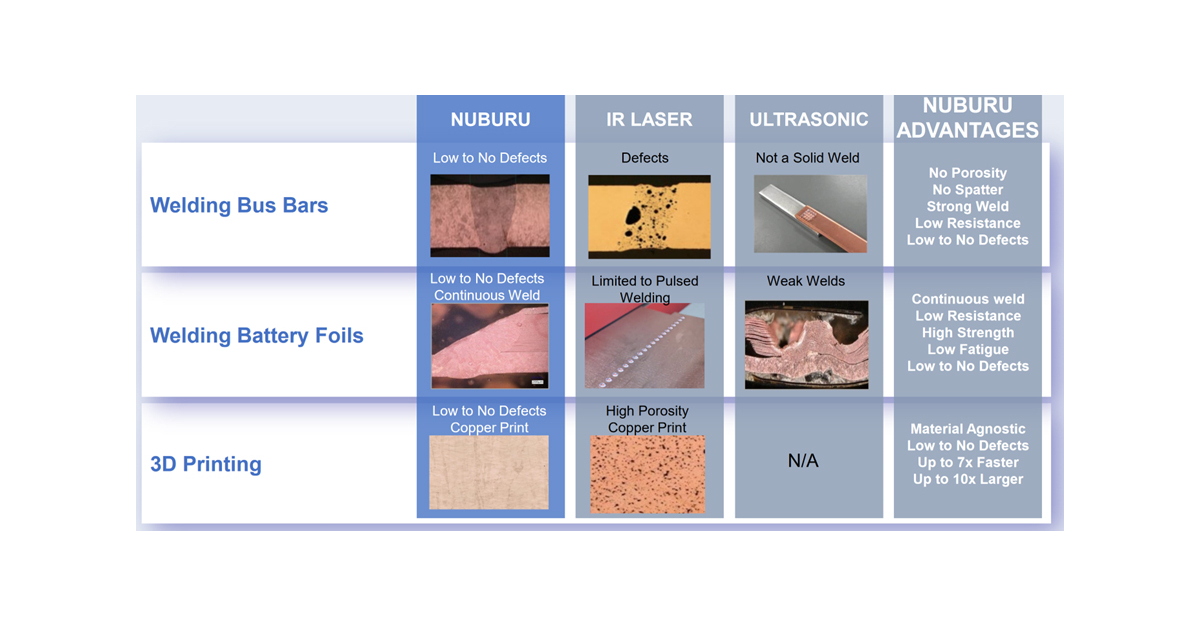 | | NUBURU | IR LASER | ULTRASONIC | NUBURU ADVANTAGES |
|---|---|---|---|---|
| Welding Bus Bars | Low to No Defects | Defects | Not a Solid Weld | No Porosity No Spatter Strong Weld Low Resistance Low to No Defects |
| Welding Battery Foils | Low to No Defects Continuous Weld | Limited to Pulsed Welding | Weak Welds | Continuous weld Low Resistance High Strength Low Fatigue Low to No Defects |
| 3D Printing | Low to No Defects Copper Print | High Porosity Copper Print | N/A | Material Agnostic Low to No Defects Up to 7x Faster Up to 10x Larger |